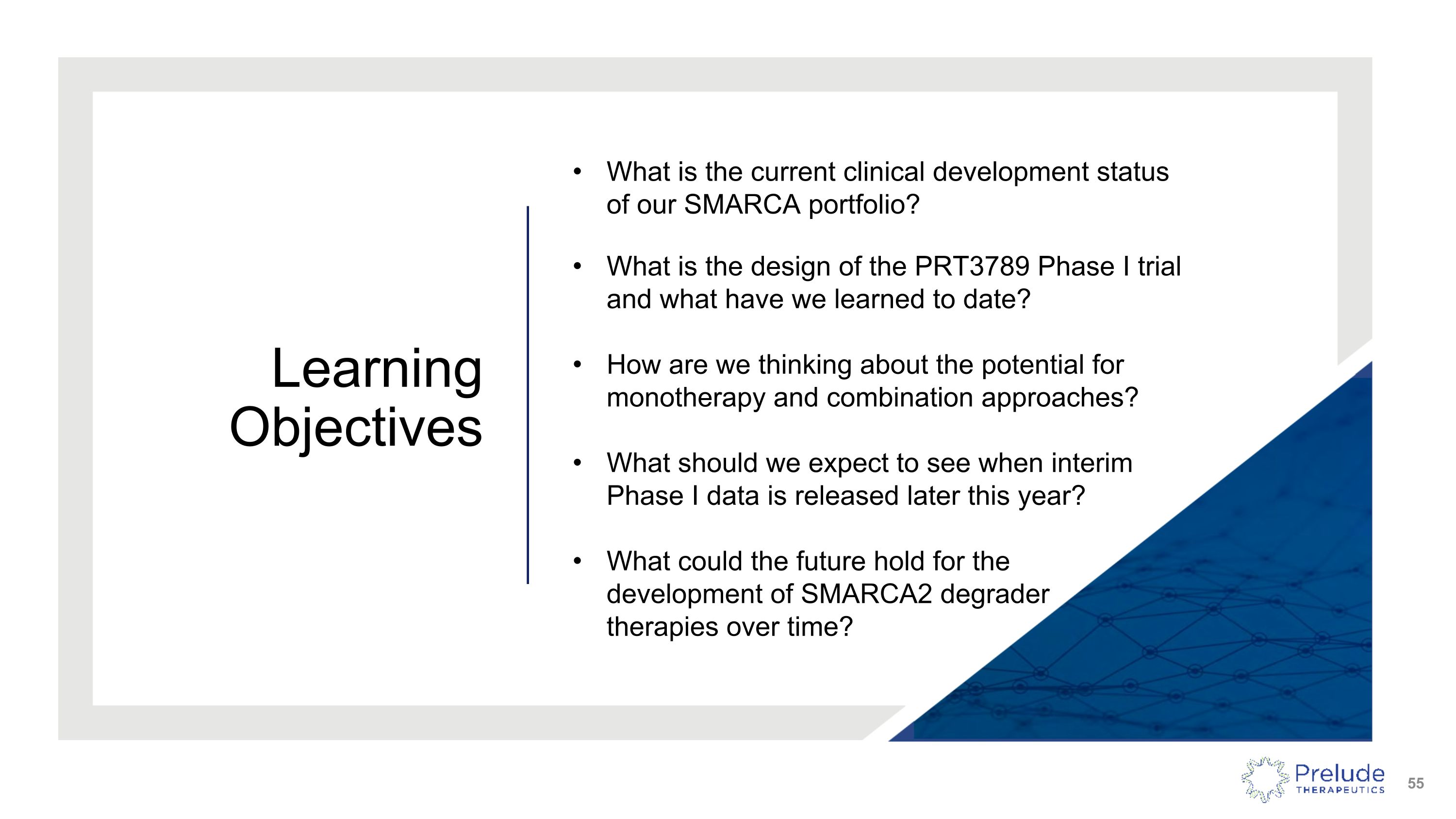 Learning Objectives

• What is the current clinical development status of our SMARCA portfolio?

• What is the design of the PRT3789 Phase I trial and what have we learned to date?

• How are we thinking about the potential for monotherapy and combination approaches?

• What should we expect to see when interim Phase I data is released later this year?

• What could the future hold for the development of SMARCA2 degrader therapies over time?

Prelude THERAPEUTICS

55